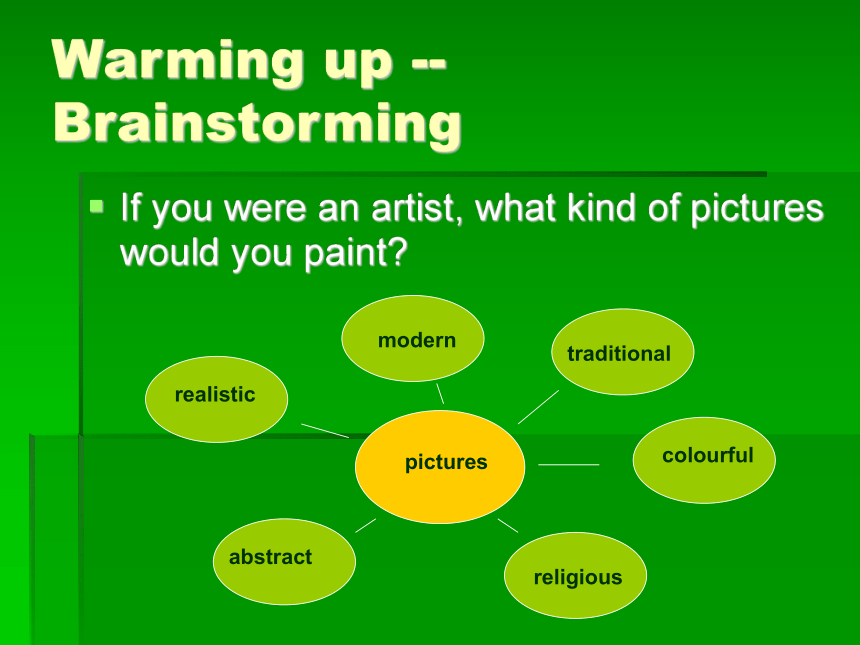 Warming up -- Brainstorming

If you were an artist, what kind of pictures would you paint?

modern

traditional

realistic

pictures

colourful

abstract

religious